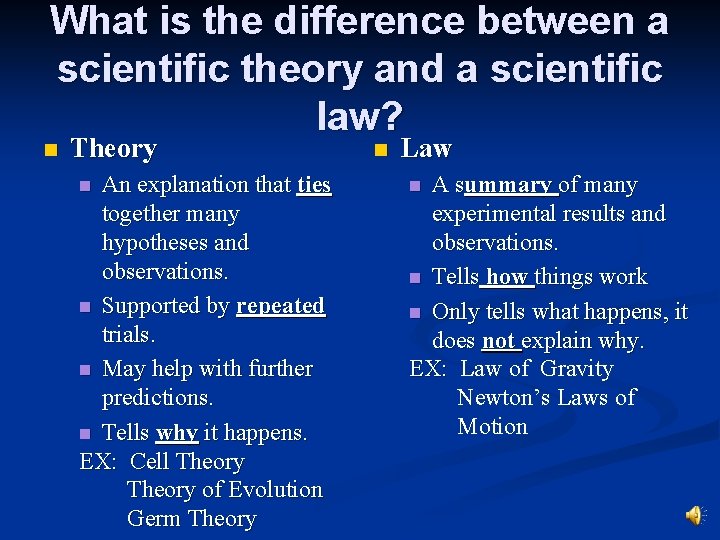 What is the difference between a scientific theory and a scientific law?

Theory

An explanation that ties together many hypotheses and observations.

Supported by repeated trials.

May help with further predictions.

Tells why it happens.

EX: Cell Theory
Theory of Evolution
Germ Theory

Law

A summary of many experimental results and observations.

Tells how things work

Only tells what happens, it does not explain why.

EX: Law of Gravity
Newton's Laws of Motion